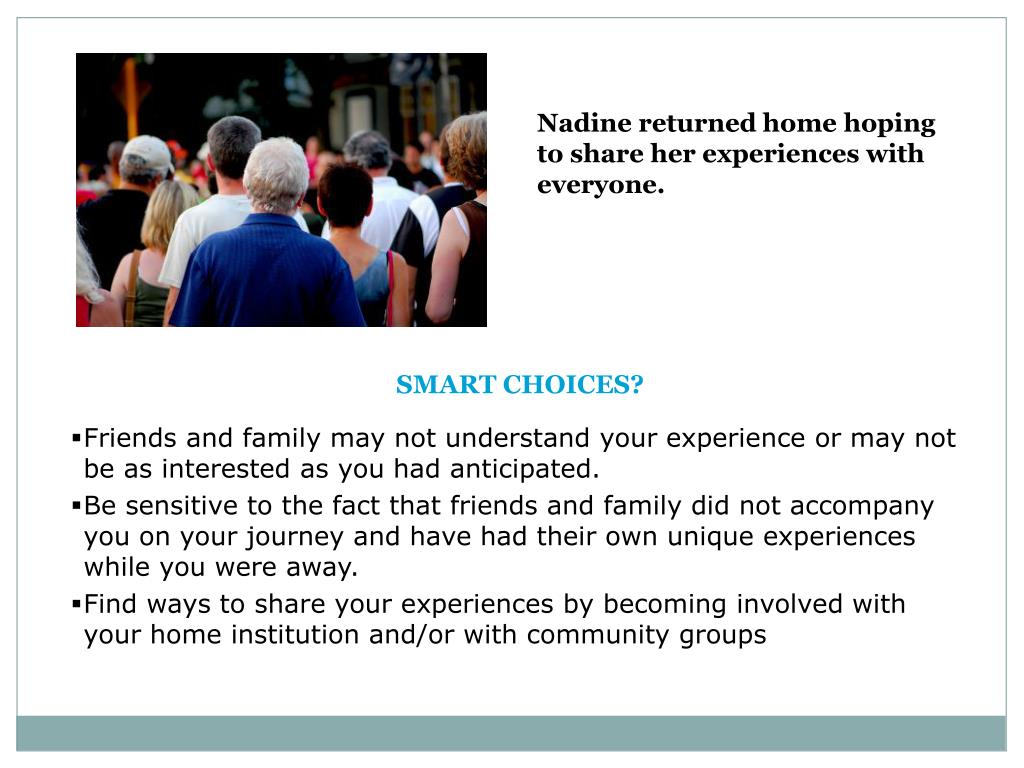 Nadine returned home hoping to share her experiences with everyone.

SMART CHOICES?

▪Friends and family may not understand your experience or may not be as interested as you had anticipated.

▪Be sensitive to the fact that friends and family did not accompany you on your journey and have had their own unique experiences while you were away.

▪Find ways to share your experiences by becoming involved with your home institution and/or with community groups